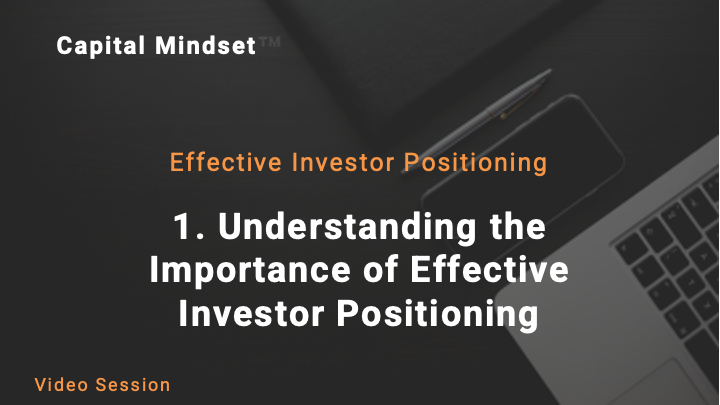 Capital Mindset™

Effective Investor Positioning

1. Understanding the Importance of Effective Investor Positioning

Video Session